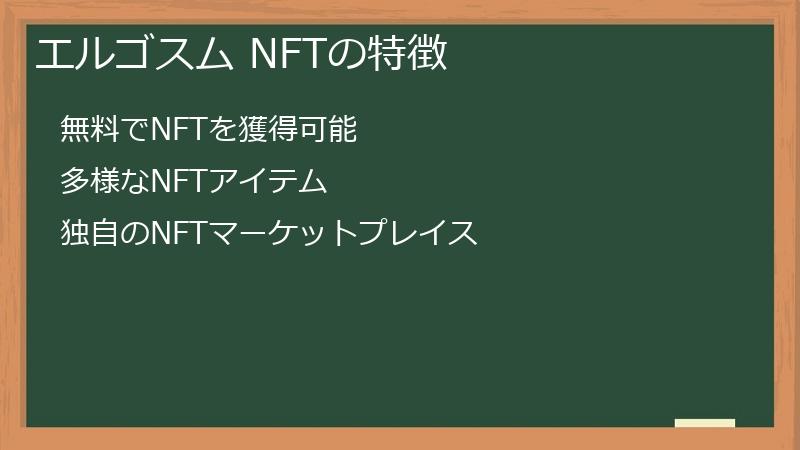 エルゴスム NFTの特徴

無料でNFTを獲得可能

多様なNFTアイテム

独自のNFTマーケットプレイス